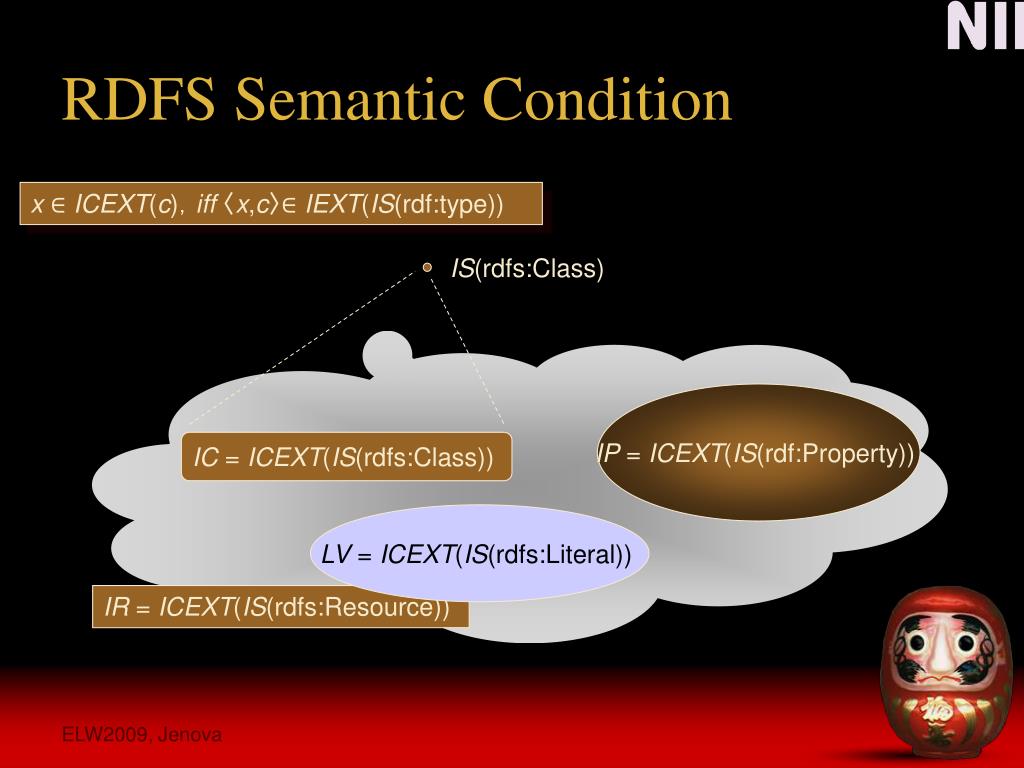 NII

RDFS Semantic Condition

$x \in ICEXT(c)$, iff $\langle x,c \rangle \in IEXT(IS(\text{rdf:type}))$

$IS$(rdfs:Class)

$IC = ICEXT(IS(\text{rdfs:Class}))$

$IP = ICEXT(IS(\text{rdf:Property}))$

$LV = ICEXT(IS(\text{rdfs:Literal}))$

$IR = ICEXT(IS(\text{rdfs:Resource}))$

ELW2009, Jenova